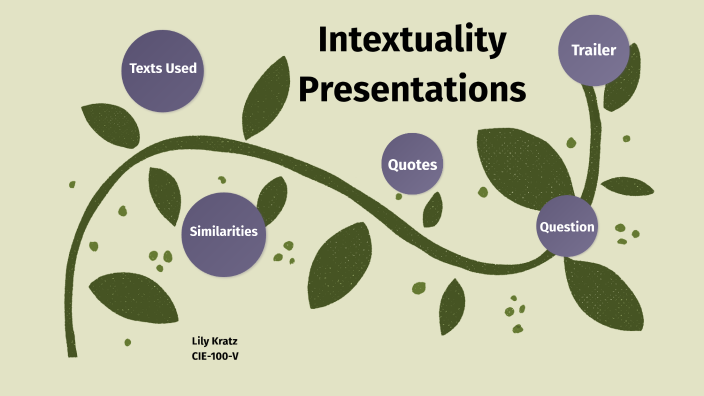 Intextuality Presentations

Texts Used

Trailer

Quotes

Similarities

Question

Lily Kratz
CIE-100-V